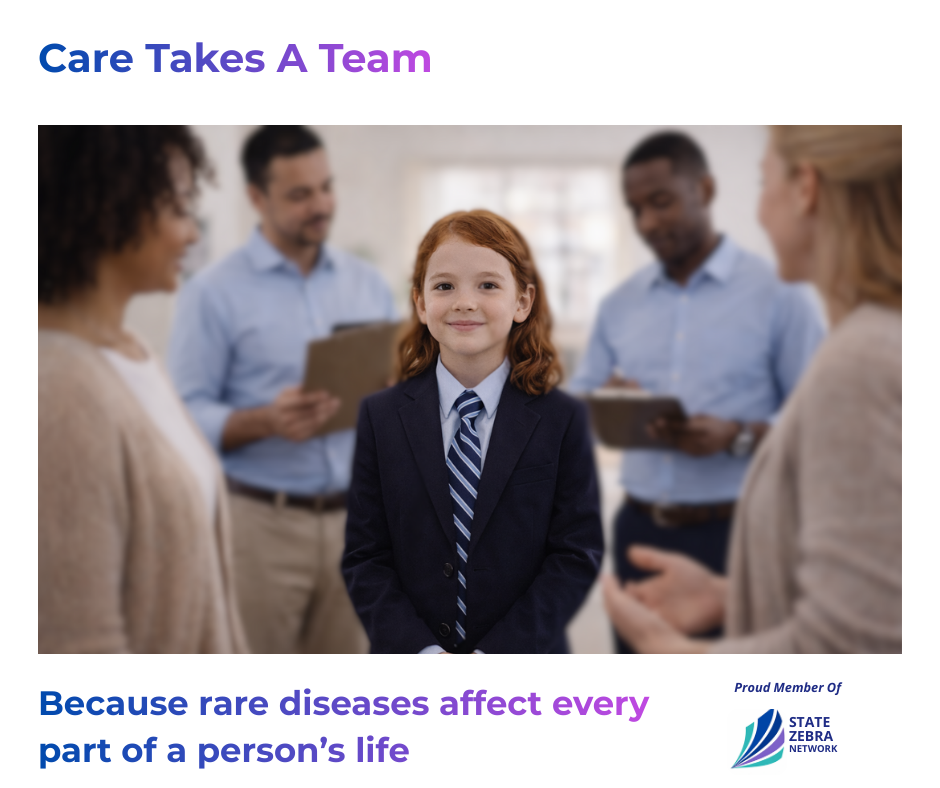 Care Takes A Team

Because rare diseases affect every part of a person's life

Proud Member Of

STATE ZEBRA NETWORK